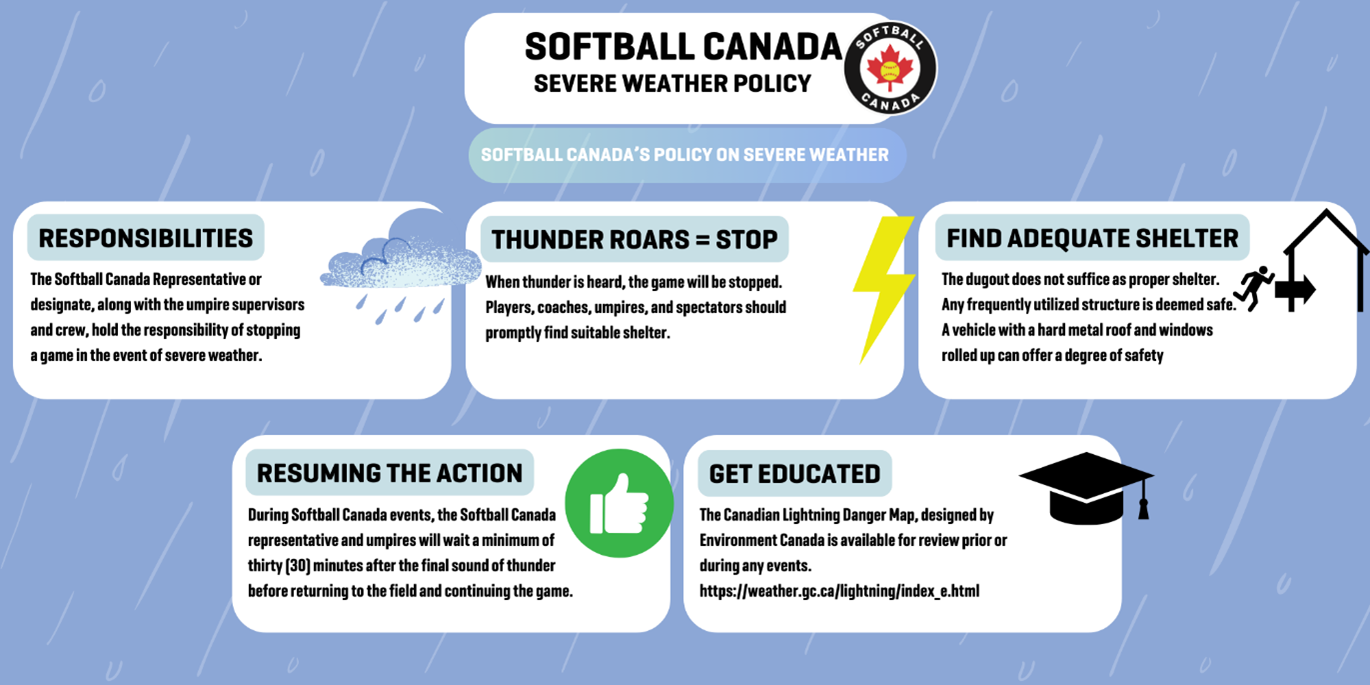 SOFTBALL CANADA
SEVERE WEATHER POLICY

SOFTBALL CANADA

SOFTBALL CANADA'S POLICY ON SEVERE WEATHER

RESPONSIBILITIES

The Softball Canada Representative or designate, along with the umpire supervisors and crew, hold the responsibility of stopping a game in the event of severe weather.

THUNDER ROARS = STOP

When thunder is heard, the game will be stopped. Players, coaches, umpires, and spectators should promptly find suitable shelter.

FIND ADEQUATE SHELTER

The dugout does not suffice as proper shelter. Any frequently utilized structure is deemed safe. A vehicle with a hard metal roof and windows rolled up can offer a degree of safety

RESUMING THE ACTION

During Softball Canada events, the Softball Canada representative and umpires will wait a minimum of thirty (30) minutes after the final sound of thunder before returning to the field and continuing the game.

GET EDUCATED

The Canadian Lightning Danger Map, designed by Environment Canada is available for review prior or during any events.
https://weather.gc.ca/lightning/index_e.html